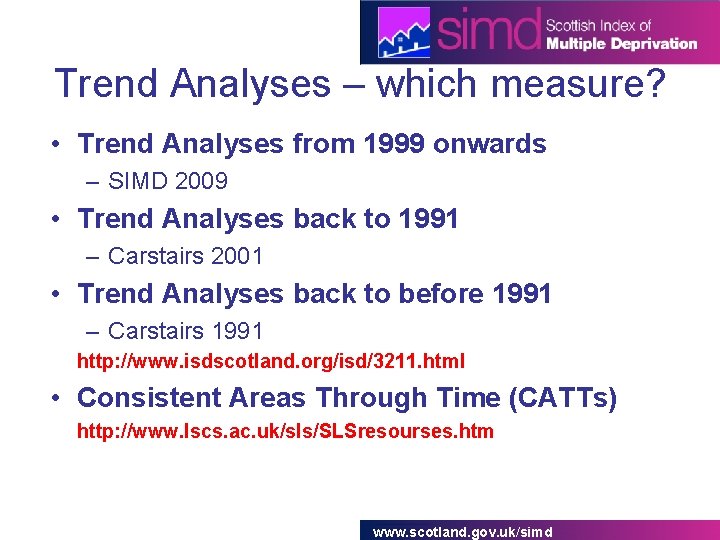 simd Scottish Index of Multiple Deprivation

Trend Analyses – which measure?

• Trend Analyses from 1999 onwards
– SIMD 2009
• Trend Analyses back to 1991
– Carstairs 2001
• Trend Analyses back to before 1991
– Carstairs 1991
http://www.isdscotland.org/isd/3211.html
• Consistent Areas Through Time (CATTs)
http://www.lscs.ac.uk/sls/SLSresourses.htm

www.scotland.gov.uk/simd